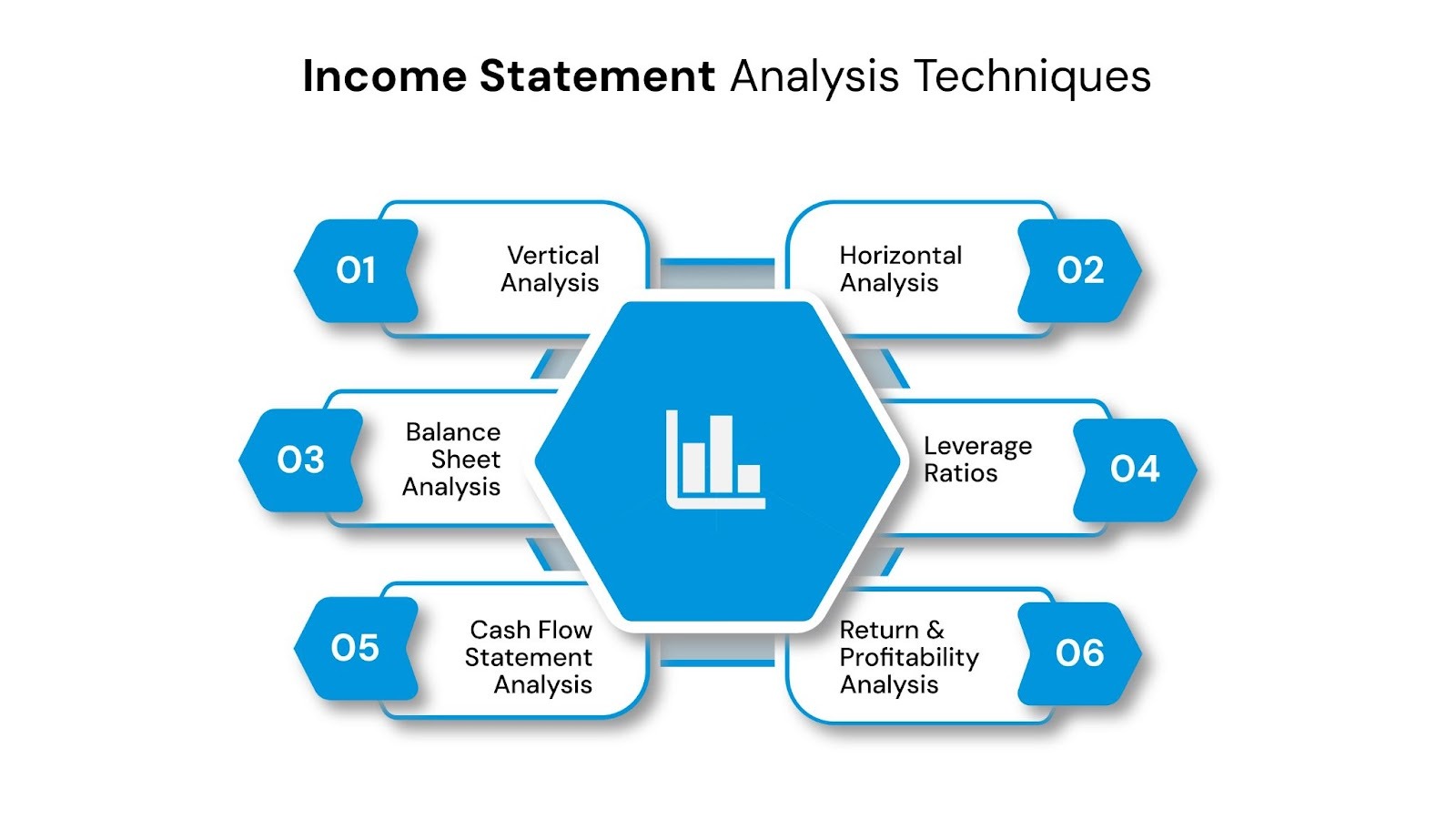 Income Statement Analysis Techniques

01 Vertical Analysis

02 Horizontal Analysis

03 Balance Sheet Analysis

04 Leverage Ratios

05 Cash Flow Statement Analysis

06 Return & Profitability Analysis